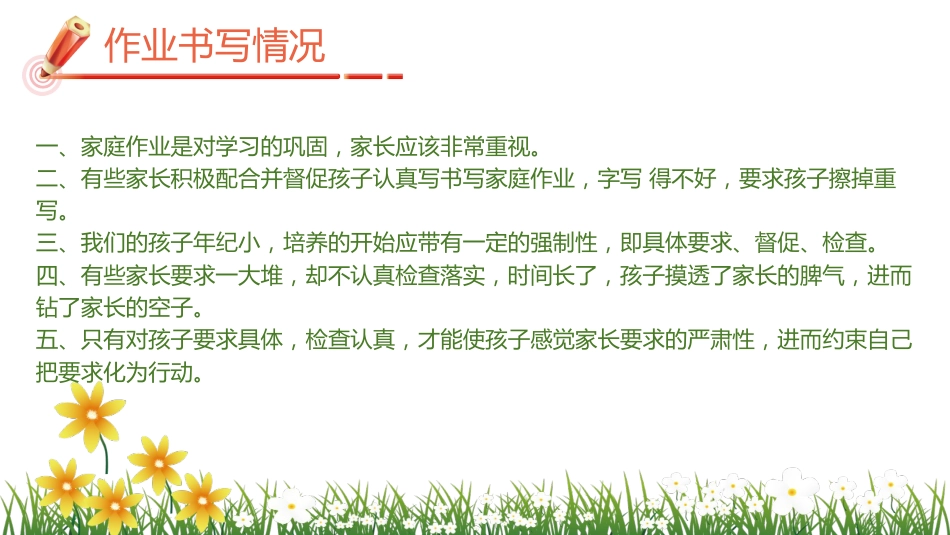 作业书写情况

一、家庭作业是对学习的巩固，家长应该非常重视。
二、有些家长积极配合并督促孩子认真写书写家庭作业，字写 得不好，要求孩子擦掉重写。
三、我们的孩子年纪小，培养的开始应带有一定的强制性，即具体要求、督促、检查。
四、有些家长要求一大堆，却不认真检查落实，时间长了，孩子摸透了家长的脾气，进而钻了家长的空子。
五、只有对孩子要求具体，检查认真，才能使孩子感觉家长要求的严肃性，进而约束自己把要求化为行动。